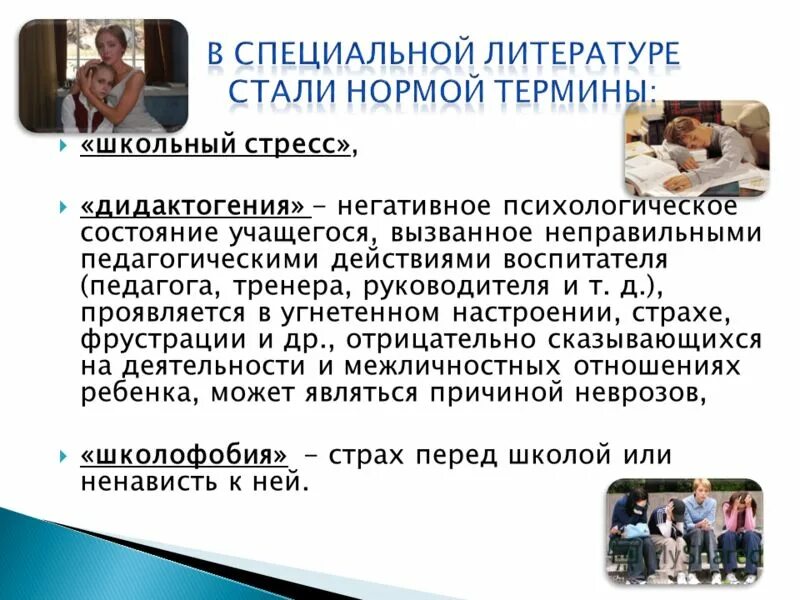 В СПЕЦИАЛЬНОЙ ЛИТЕРАТУРЕ СТАЛИ НОРМОЙ ТЕРМИНЫ:

«школьный стресс»,

«дидактогения» – негативное психологическое состояние учащегося, вызванное неправильными педагогическими действиями воспитателя (педагога, тренера, руководителя и т. д.), проявляется в угнетенном настроении, страхе, фрустрации и др., отрицательно сказывающихся на деятельности и межличностных отношениях ребенка, может являться причиной неврозов,

«школофобия» – страх перед школой или ненависть к ней.

MyShared